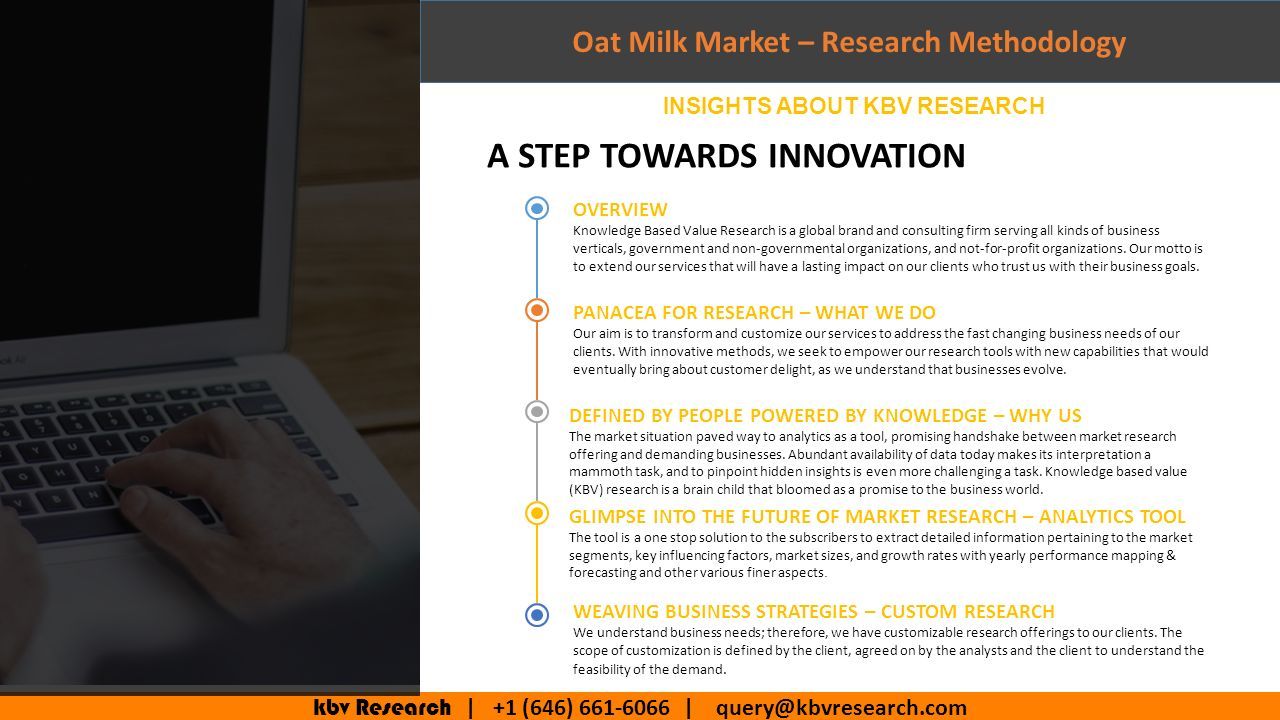 Oat Milk Market – Research Methodology

INSIGHTS ABOUT KBV RESEARCH

A STEP TOWARDS INNOVATION

OVERVIEW
Knowledge Based Value Research is a global brand and consulting firm serving all kinds of business verticals, government and non-governmental organizations, and not-for-profit organizations. Our motto is to extend our services that will have a lasting impact on our clients who trust us with their business goals.

PANACEA FOR RESEARCH – WHAT WE DO
Our aim is to transform and customize our services to address the fast changing business needs of our clients. With innovative methods, we seek to empower our research tools with new capabilities that would eventually bring about customer delight, as we understand that businesses evolve.

DEFINED BY PEOPLE POWERED BY KNOWLEDGE – WHY US
The market situation paved way to analytics as a tool, promising handshake between market research offering and demanding businesses. Abundant availability of data today makes its interpretation a mammoth task, and to pinpoint hidden insights is even more challenging a task. Knowledge based value (KBV) research is a brain child that bloomed as a promise to the business world.

GLIMPSE INTO THE FUTURE OF MARKET RESEARCH – ANALYTICS TOOL
The tool is a one stop solution to the subscribers to extract detailed information pertaining to the market segments, key influencing factors, market sizes, and growth rates with yearly performance mapping & forecasting and other various finer aspects.

WEAVING BUSINESS STRATEGIES – CUSTOM RESEARCH
We understand business needs; therefore, we have customizable research offerings to our clients. The scope of customization is defined by the client, agreed on by the analysts and the client to understand the feasibility of the demand.

kbv Research | +1 (646) 661-6066 | query@kbvresearch.com